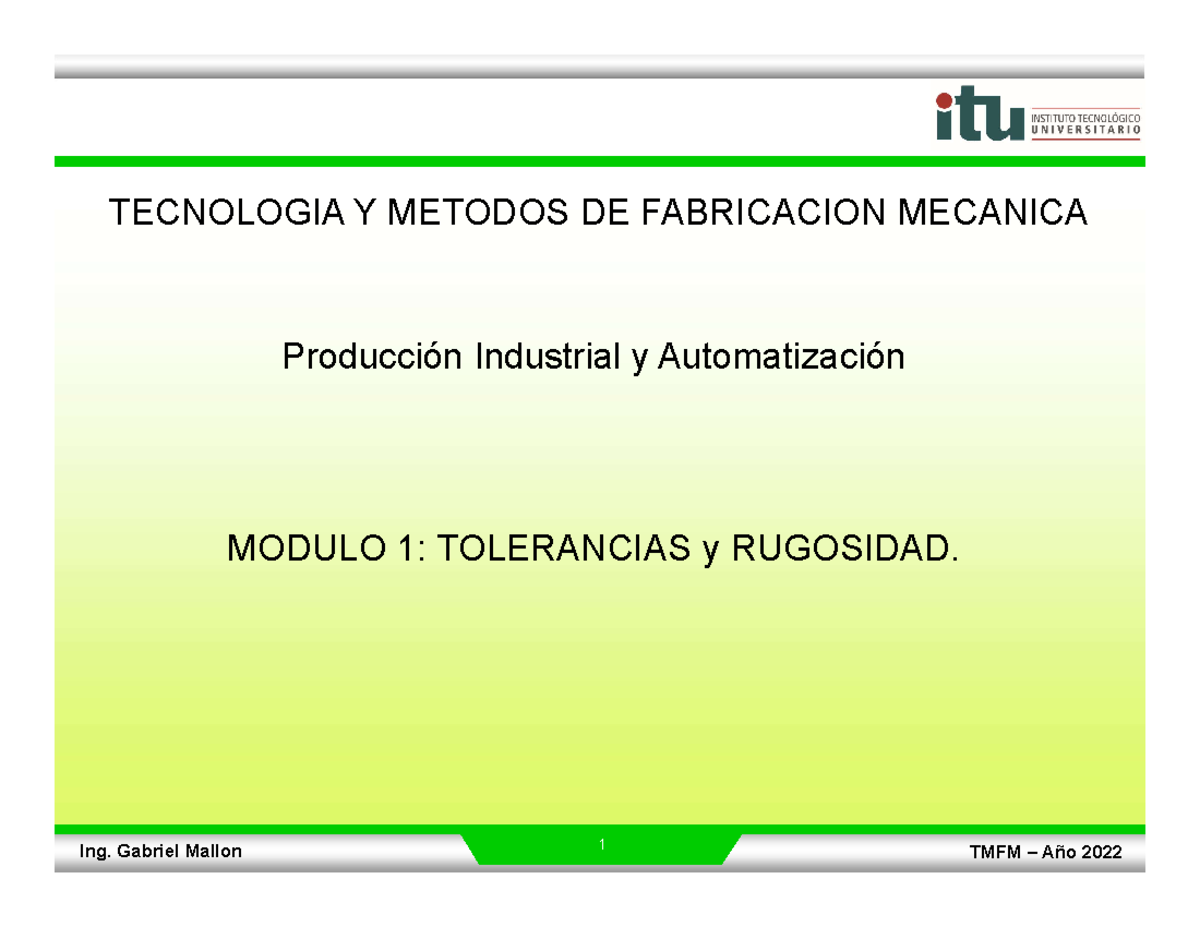 itu INSTITUTO TECNOLÓGICO UNIVERSITARIO

TECNOLOGIA Y METODOS DE FABRICACION MECANICA

Producción Industrial y Automatización

MODULO 1: TOLERANCIAS y RUGOSIDAD.

Ing. Gabriel Mallon

1

TMFM – Año 2022